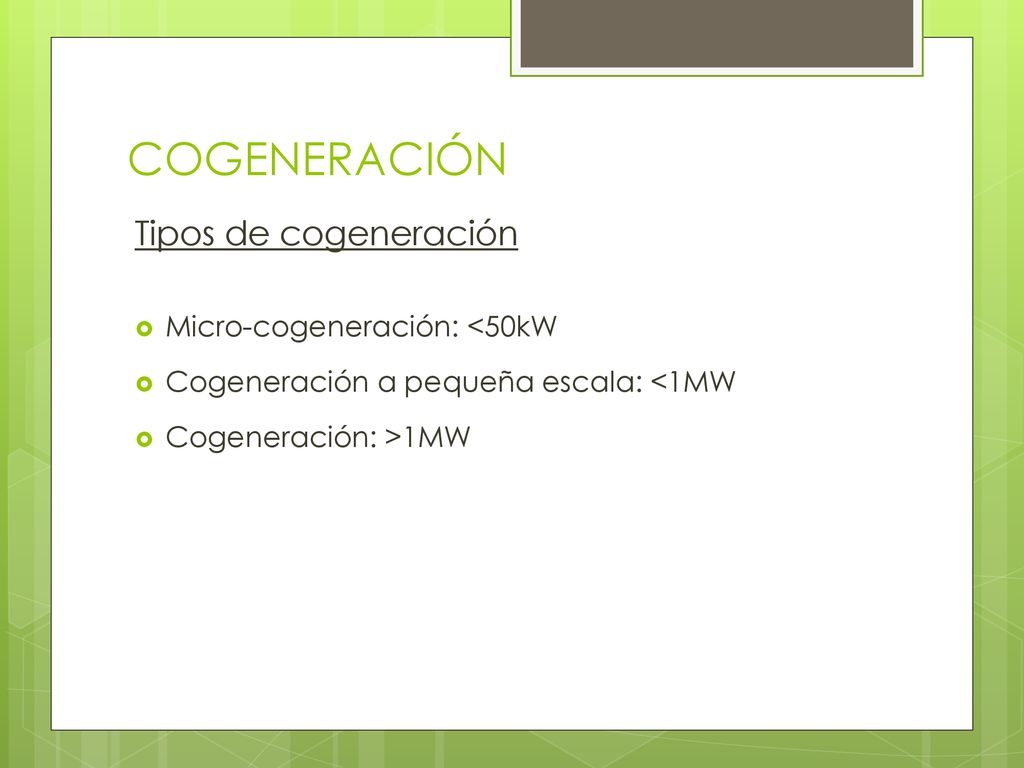 COGENERACIÓN

Tipos de cogeneración

Micro-cogeneración: <50kW

Cogeneración a pequeña escala: <1MW

Cogeneración: >1MW